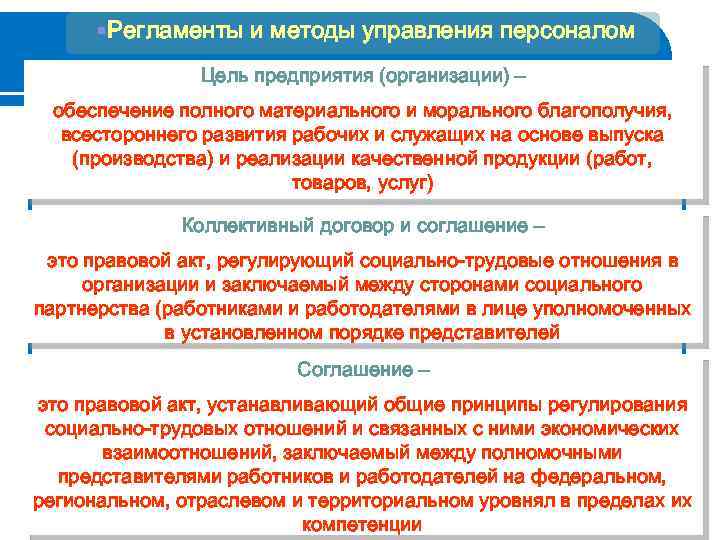 Регламенты и методы управления персоналом

Цель предприятия (организации) –

обеспечение полного материального и морального благополучия, всестороннего развития рабочих и служащих на основе выпуска (производства) и реализации качественной продукции (работ, товаров, услуг)

Коллективный договор и соглашение –

это правовой акт, регулирующий социально-трудовые отношения в организации и заключаемый между сторонами социального партнерства (работниками и работодателями в лице уполномоченных в установленном порядке представителей

Соглашение –

это правовой акт, устанавливающий общие принципы регулирования социально-трудовых отношений и связанных с ними экономических взаимоотношений, заключаемый между полномочными представителями работников и работодателей на федеральном, региональном, отраслевом и территориальном уровнял в пределах их компетенции